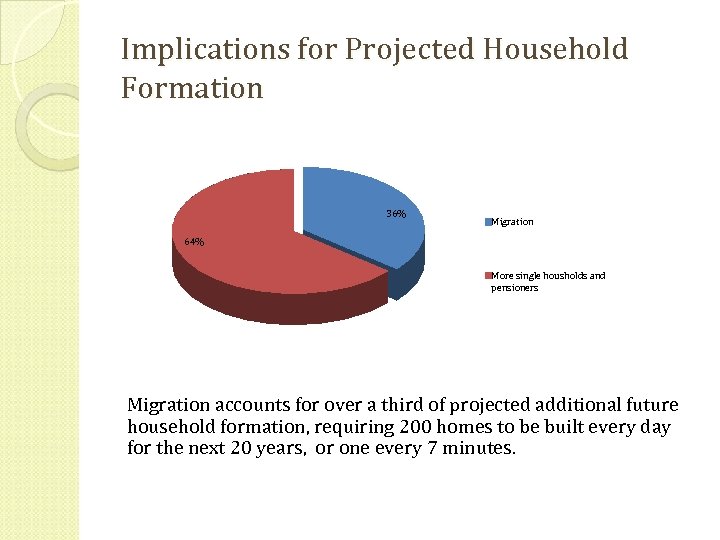 Implications for Projected Household Formation

36%

64%

Migration

More single housholds and pensioners

Migration accounts for over a third of projected additional future household formation, requiring 200 homes to be built every day for the next 20 years, or one every 7 minutes.